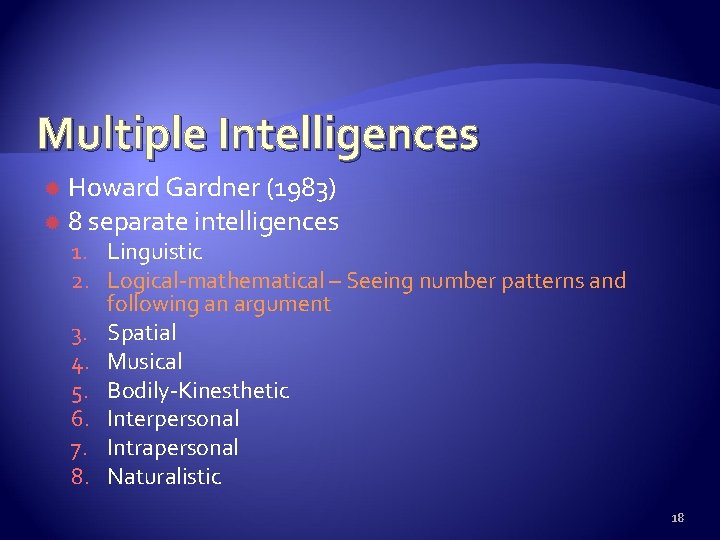 Multiple Intelligences

Howard Gardner (1983)
8 separate intelligences
1. Linguistic
2. Logical-mathematical – Seeing number patterns and following an argument
3. Spatial
4. Musical
5. Bodily-Kinesthetic
6. Interpersonal
7. Intrapersonal
8. Naturalistic

18